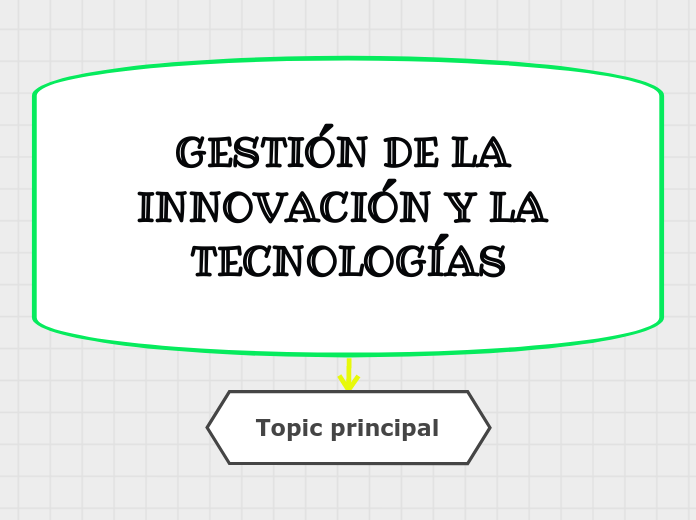 GESTIÓN DE LA INNOVACIÓN Y LA TECNOLOGÍAS

Topic principal